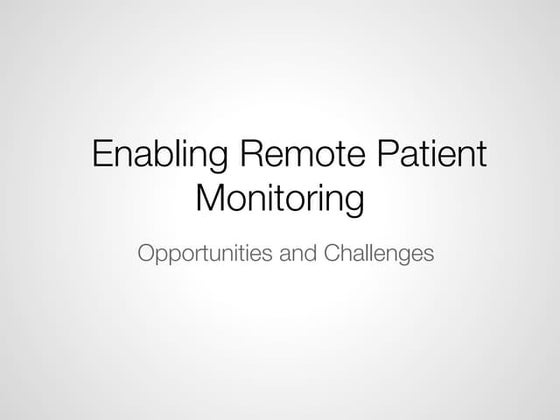 Enabling Remote Patient Monitoring

Opportunities and Challenges